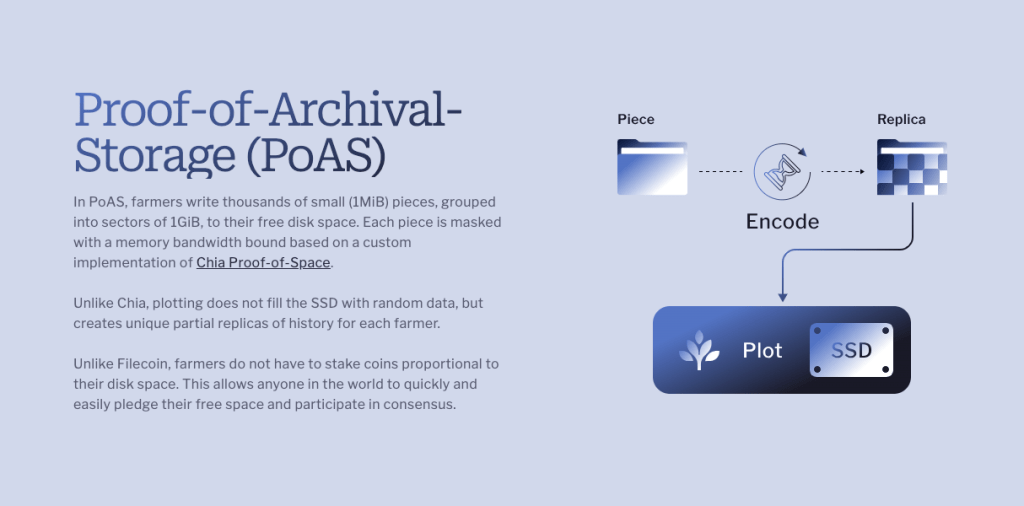 Proof-of-Archival-Storage (PoAS)

In PoAS, farmers write thousands of small (1MiB) pieces, grouped into sectors of 1GiB, to their free disk space. Each piece is masked with a memory bandwidth bound based on a custom implementation of Chia Proof-of-Space.

Unlike Chia, plotting does not fill the SSD with random data, but creates unique partial replicas of history for each farmer.

Unlike Filecoin, farmers do not have to stake coins proportional to their disk space. This allows anyone in the world to quickly and easily pledge their free space and participate in consensus.

Piece

Encode

Replica

Plot

SSD